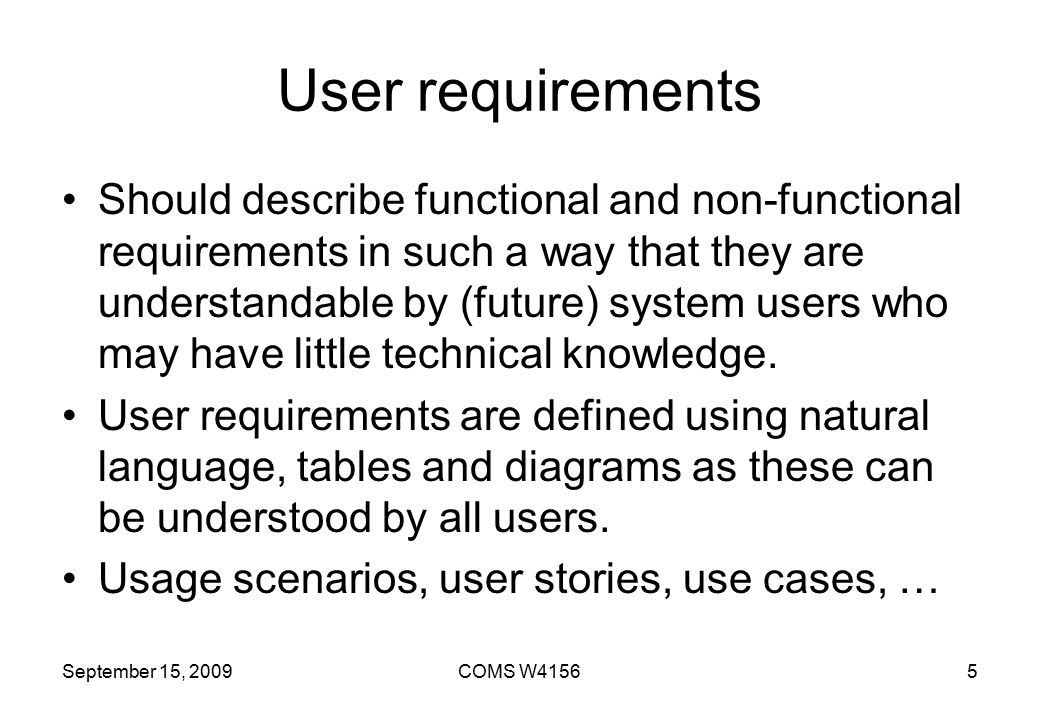 User requirements

• Should describe functional and non-functional requirements in such a way that they are understandable by (future) system users who may have little technical knowledge.

• User requirements are defined using natural language, tables and diagrams as these can be understood by all users.

• Usage scenarios, user stories, use cases, …

September 15, 2009

COMS W4156

5